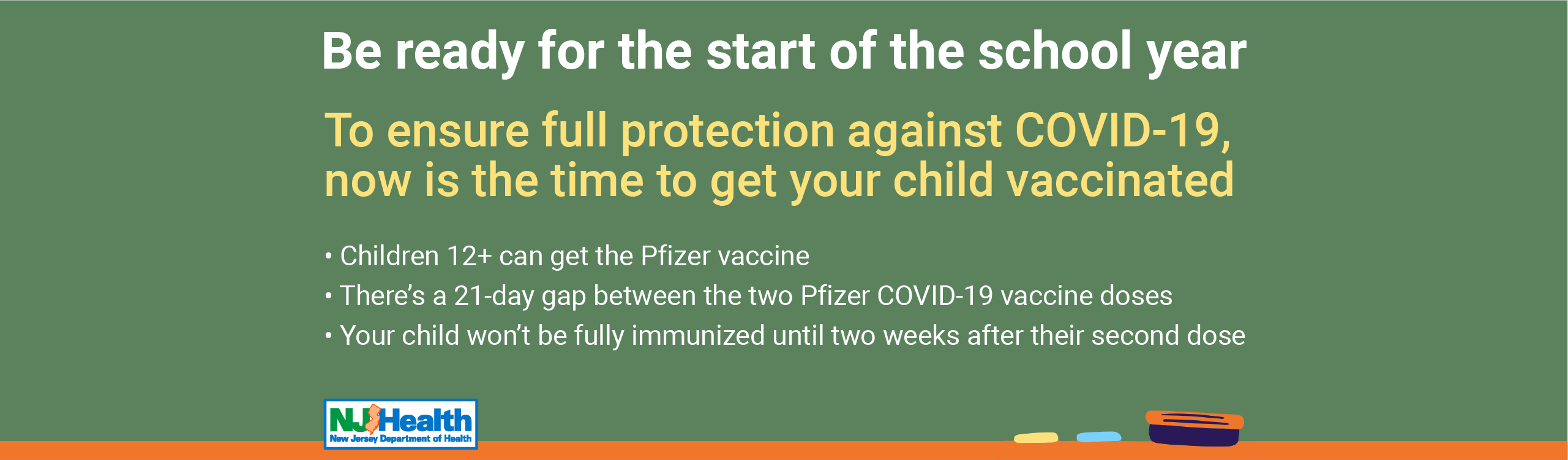 Be ready for the start of the school year

To ensure full protection against COVID-19, now is the time to get your child vaccinated

• Children 12+ can get the Pfizer vaccine
• There's a 21-day gap between the two Pfizer COVID-19 vaccine doses
• Your child won't be fully immunized until two weeks after their second dose

NJ Health
New Jersey Department of Health